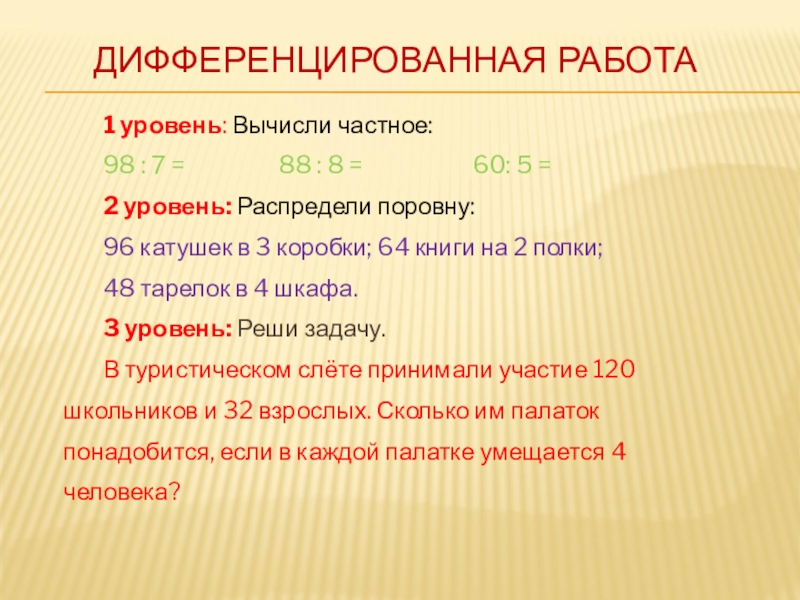 ДИФФЕРЕНЦИРОВАННАЯ РАБОТА

1 уровень: Вычисли частное:

98 : 7 = 88 : 8 = 60: 5 =

2 уровень: Распредели поровну:

96 катушек в 3 коробки; 64 книги на 2 полки;

48 тарелок в 4 шкафа.

3 уровень: Реши задачу.

В туристическом слёте принимали участие 120 школьников и 32 взрослых. Сколько им палаток понадобится, если в каждой палатке умещается 4 человека?